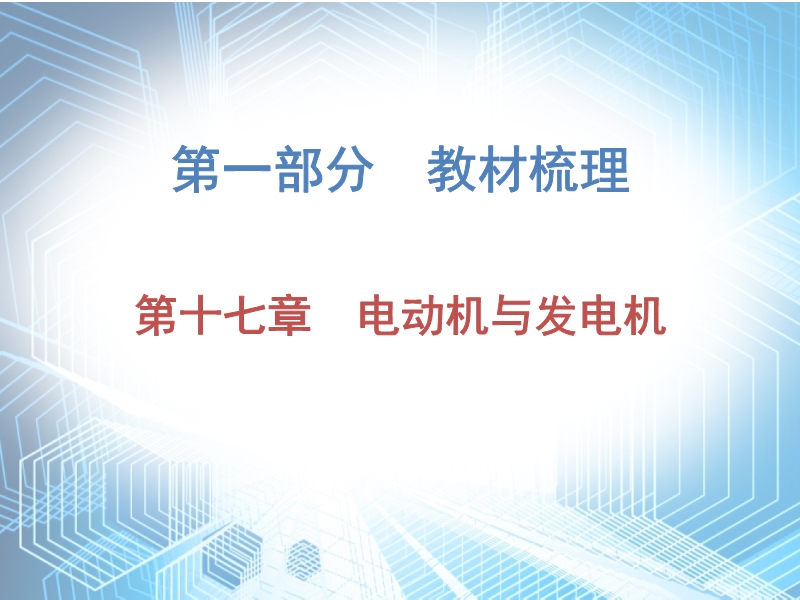 第一部分　教材梳理

第十七章　电动机与发电机